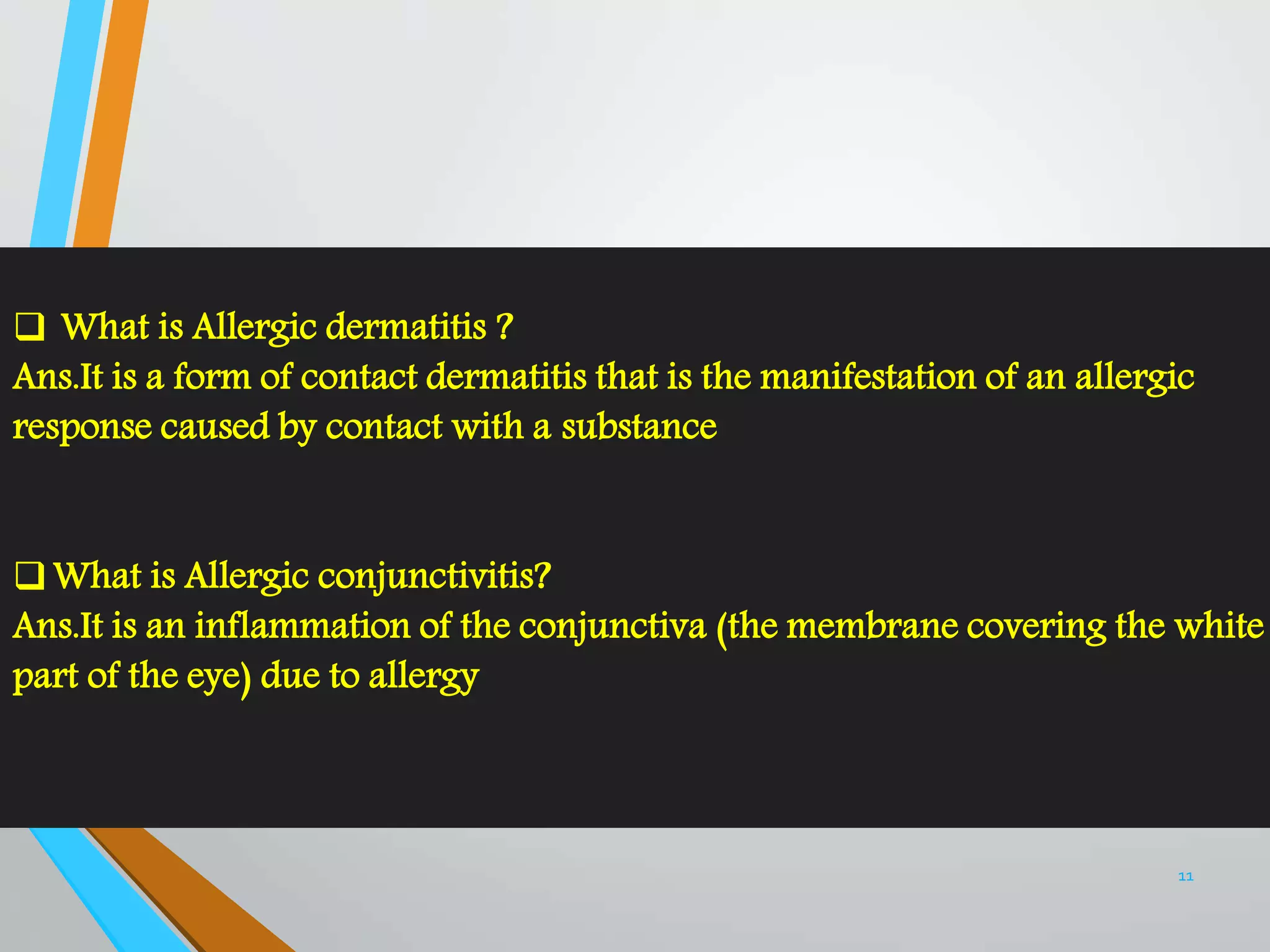 ❑ What is Allergic dermatitis ?
Ans.It is a form of contact dermatitis that is the manifestation of an allergic response caused by contact with a substance

❑ What is Allergic conjunctivitis?
Ans.It is an inflammation of the conjunctiva (the membrane covering the white part of the eye) due to allergy

11